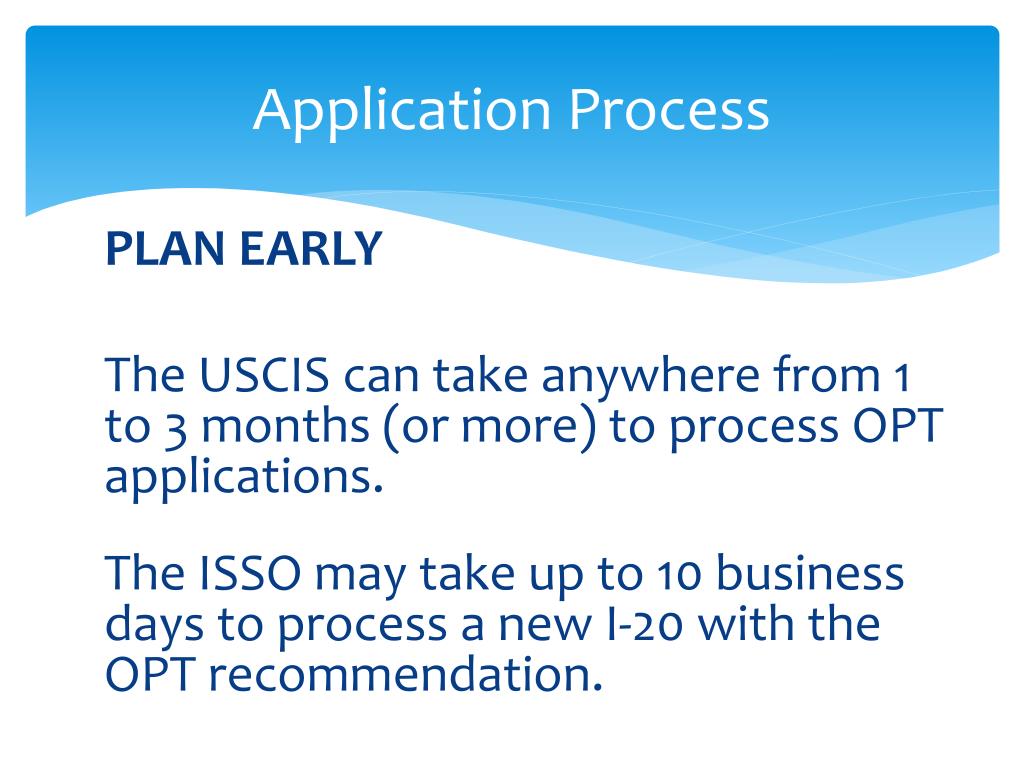 Application Process

PLAN EARLY

The USCIS can take anywhere from 1 to 3 months (or more) to process OPT applications.

The ISSO may take up to 10 business days to process a new I-20 with the OPT recommendation.